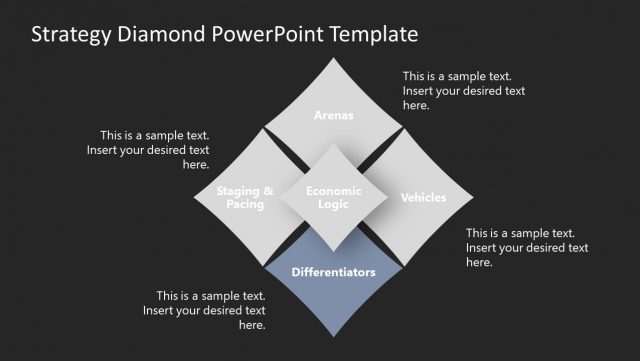 Strategy Diamond PowerPoint Template

This is a sample text. Insert your desired text here.

Arenas

This is a sample text. Insert your desired text here.

Staging & Pacing

Economic Logic

Vehicles

This is a sample text. Insert your desired text here.

Differentiators

This is a sample text. Insert your desired text here.